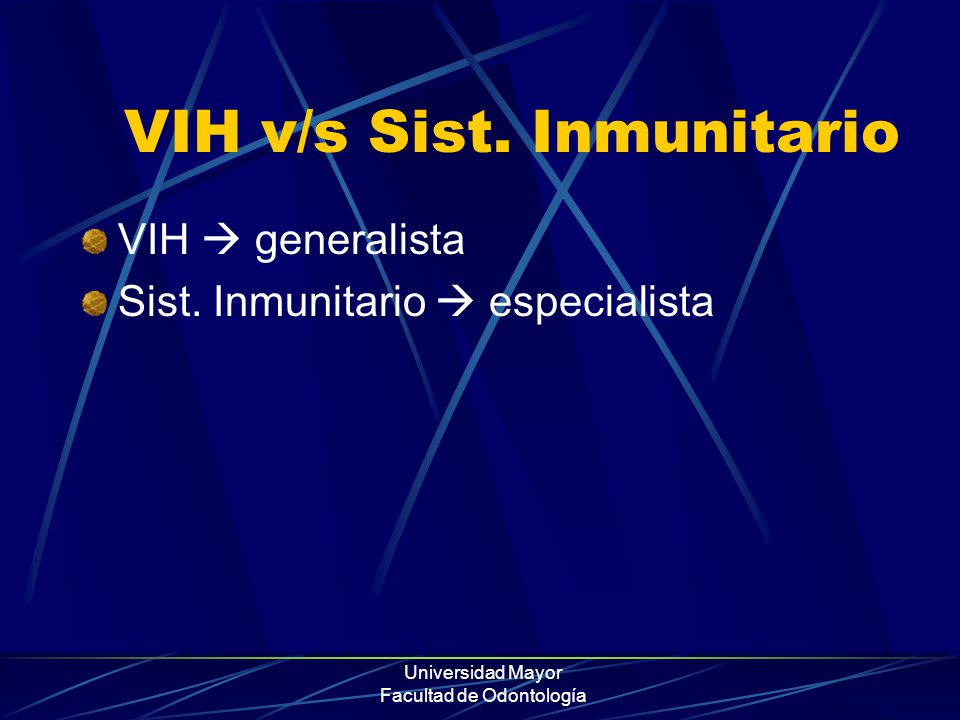 VIH v/s Sist. Inmunitario

VIH → generalista
Sist. Inmunitario → especialista

Universidad Mayor
Facultad de Odontología